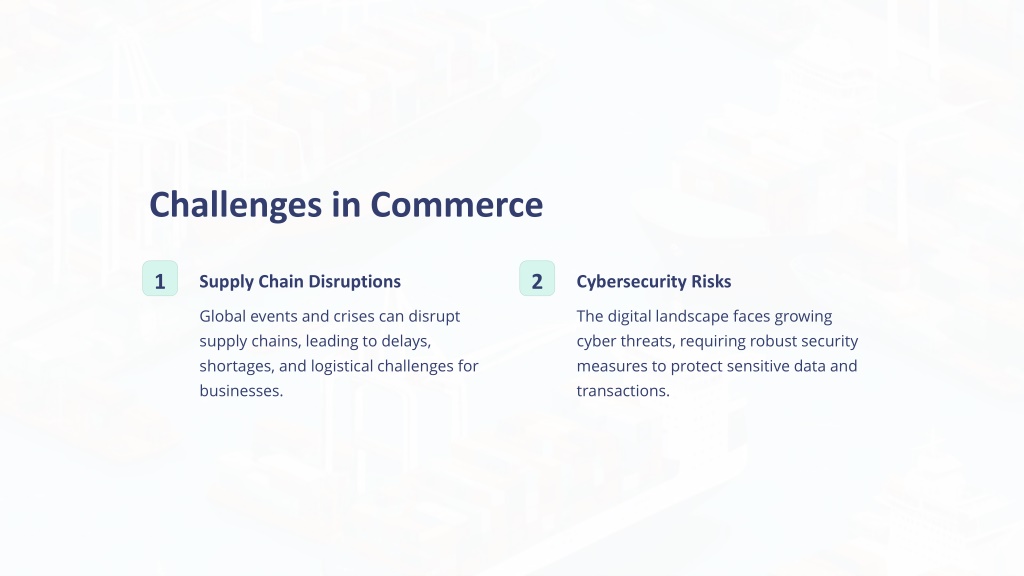 Challenges in Commerce

1

Supply Chain Disruptions

Global events and crises can disrupt supply chains, leading to delays, shortages, and logistical challenges for businesses.

2

Cybersecurity Risks

The digital landscape faces growing cyber threats, requiring robust security measures to protect sensitive data and transactions.